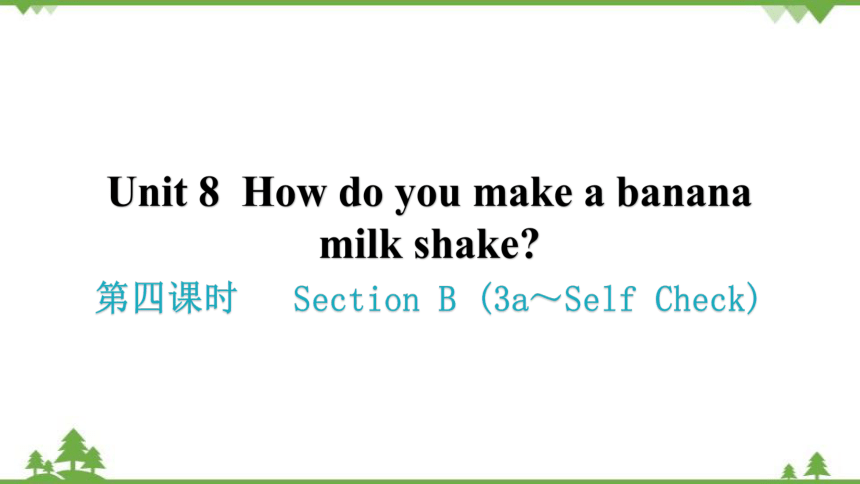 Unit 8 How do you make a banana milk shake?

第四课时 Section B (3a～Self Check)